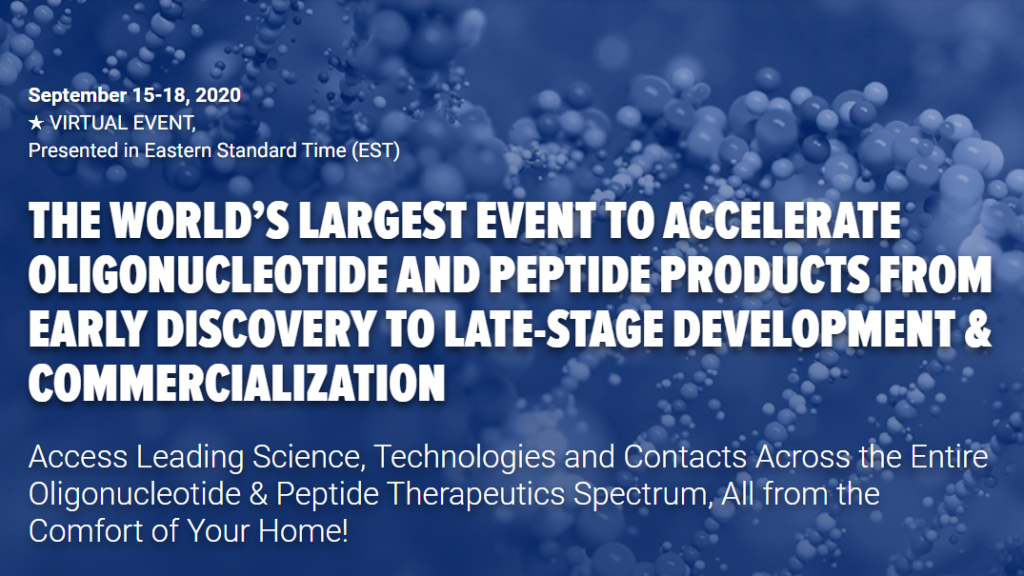 September 15-18, 2020
★ VIRTUAL EVENT,
Presented in Eastern Standard Time (EST)

THE WORLD'S LARGEST EVENT TO ACCELERATE OLIGONUCLEOTIDE AND PEPTIDE PRODUCTS FROM EARLY DISCOVERY TO LATE-STAGE DEVELOPMENT & COMMERCIALIZATION

Access Leading Science, Technologies and Contacts Across the Entire Oligonucleotide & Peptide Therapeutics Spectrum, All from the Comfort of Your Home!